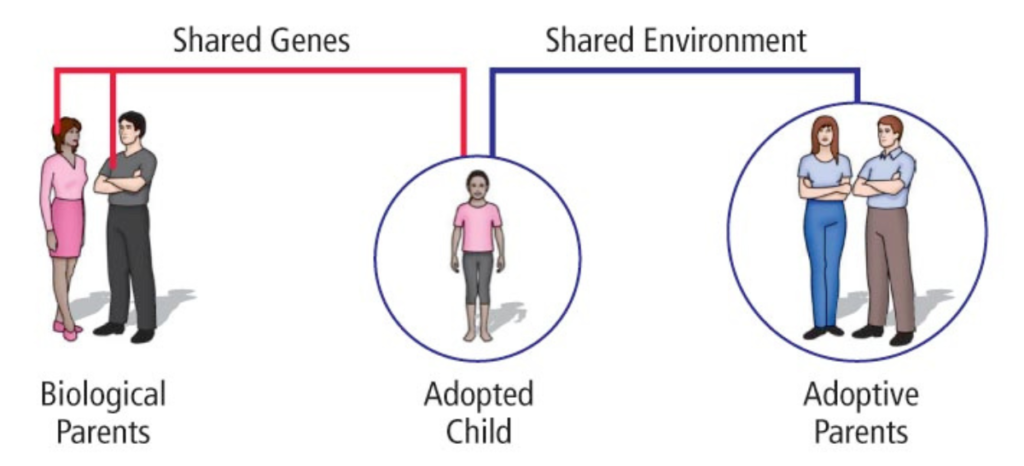 Shared Genes

Shared Environment

Biological Parents

Adopted Child

Adoptive Parents